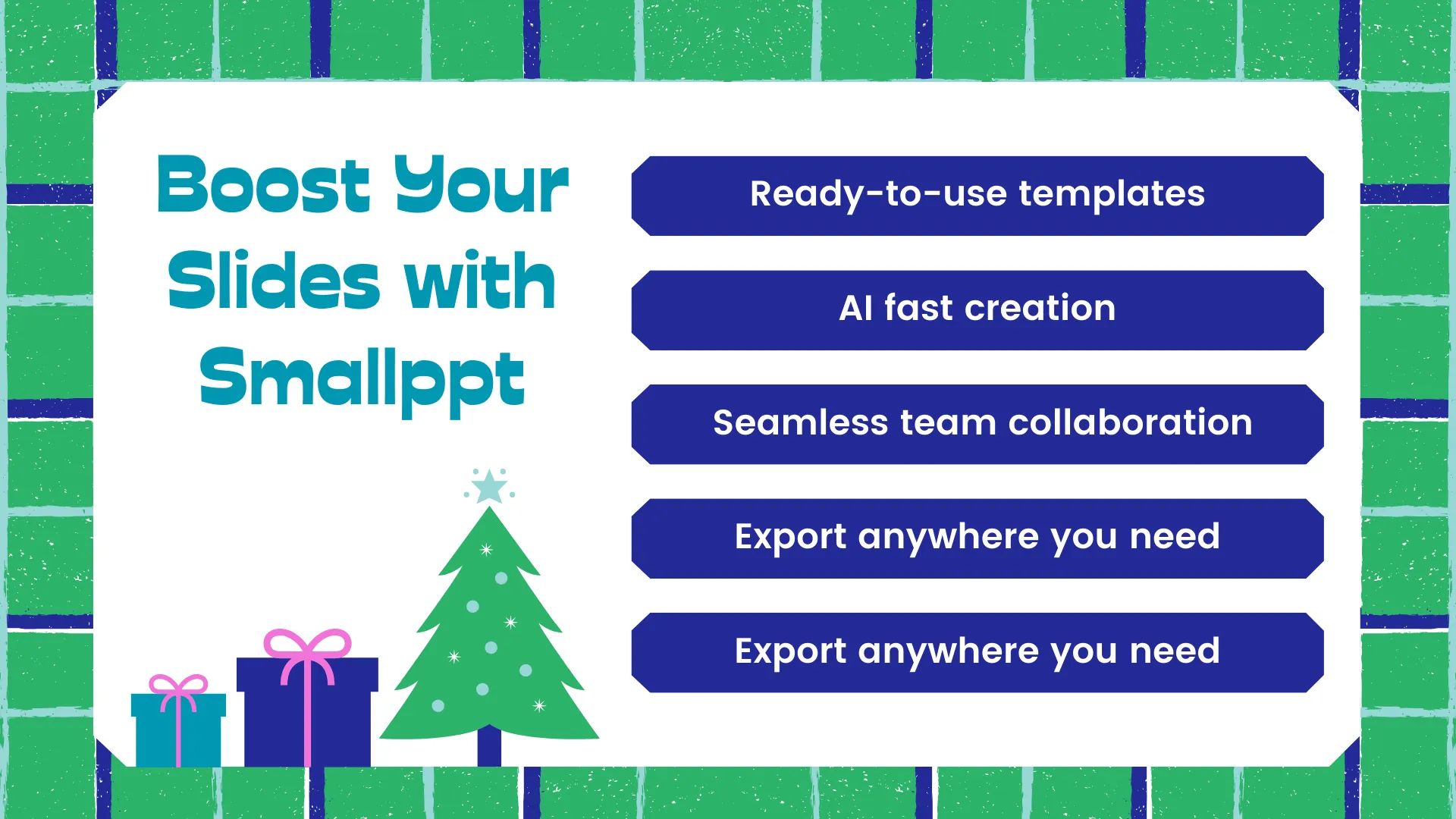 Boost Your Slides with Smallppt

Ready-to-use templates

AI fast creation

Seamless team collaboration

Export anywhere you need

Export anywhere you need